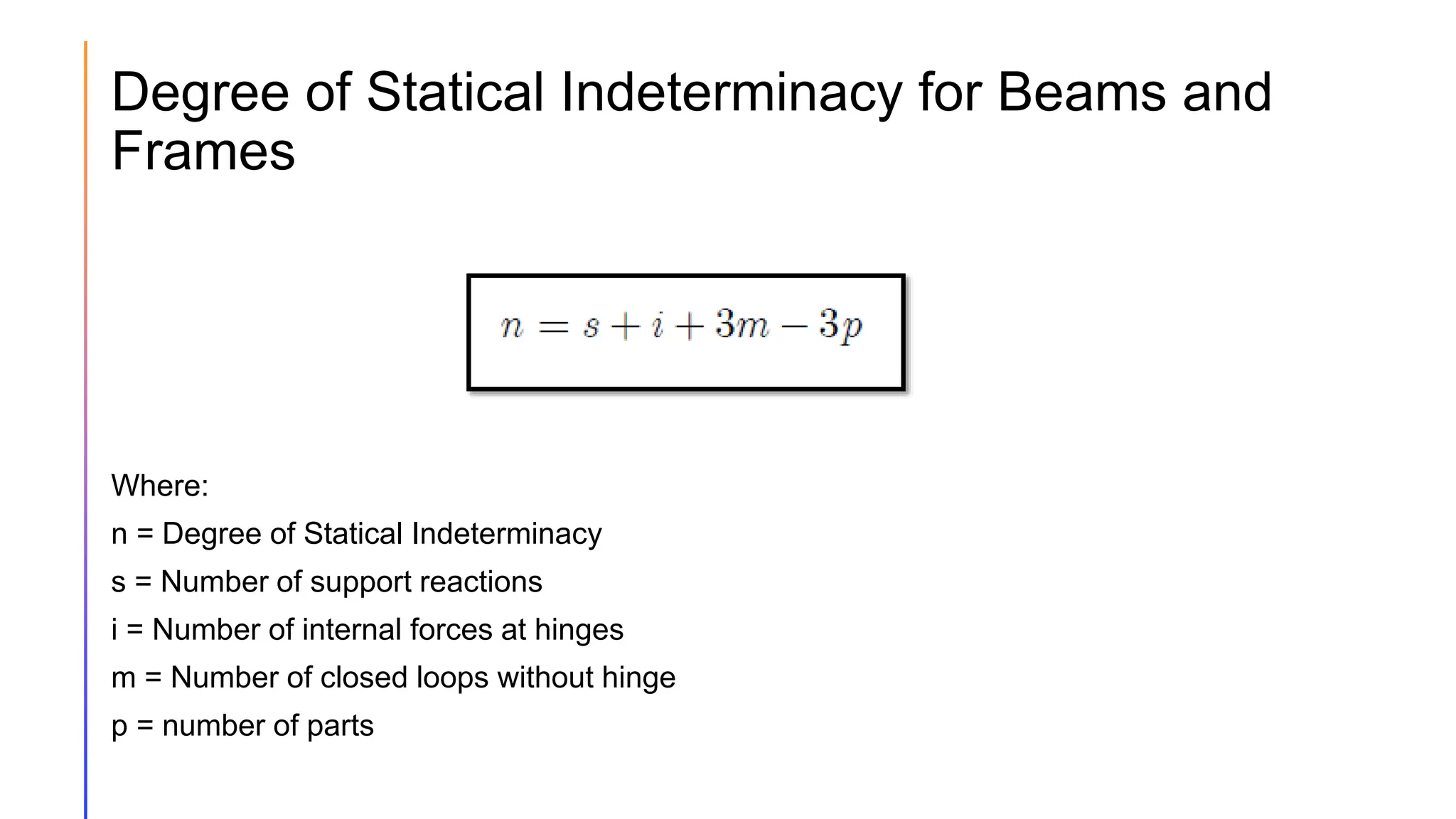 Degree of Statical Indeterminacy for Beams and Frames

$n = s + i + 3m - 3p$

Where:

n = Degree of Statical Indeterminacy

s = Number of support reactions

i = Number of internal forces at hinges

m = Number of closed loops without hinge

p = number of parts